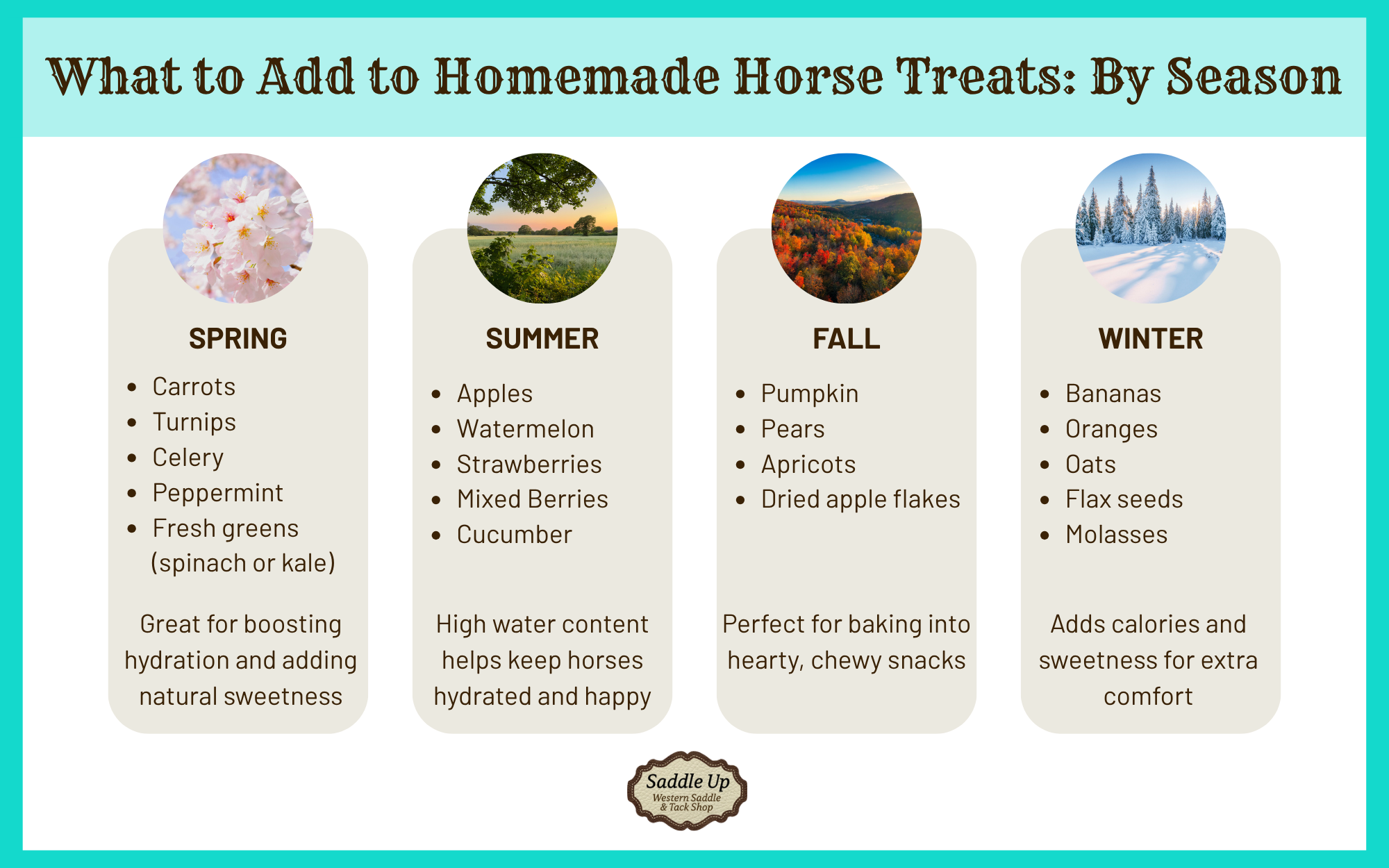 What to Add to Homemade Horse Treats: By Season

SPRING

- Carrots
- Turnips
- Celery
- Peppermint
- Fresh greens (spinach or kale)

Great for boosting hydration and adding natural sweetness

SUMMER

- Apples
- Watermelon
- Strawberries
- Mixed Berries
- Cucumber

High water content helps keep horses hydrated and happy

FALL

- Pumpkin
- Pears
- Apricots
- Dried apple flakes

Perfect for baking into hearty, chewy snacks

WINTER

- Bananas
- Oranges
- Oats
- Flax seeds
- Molasses

Adds calories and sweetness for extra comfort

Saddle Up
Western Saddle & Tack Shop